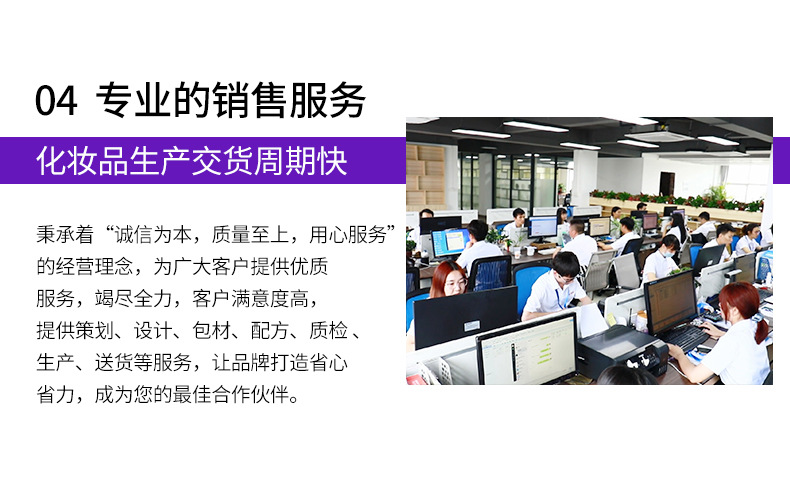 04 专业的销售服务

化妆品生产交货周期快

秉承着“诚信为本，质量至上，用心服务”的经营理念，为广大客户提供优质服务，竭尽全力，客户满意度高，提供策划、设计、包材、配方、质检、生产、送货等服务，让品牌打造省心省力，成为您的最佳合作伙伴。